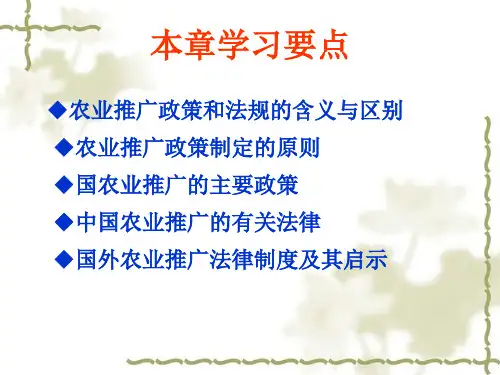 本章学习要点

◆农业推广政策和法规的含义与区别

◆农业推广政策制定的原则

◆国农业推广的主要政策

◆中国农业推广的有关法律

◆国外农业推广法律制度及其启示